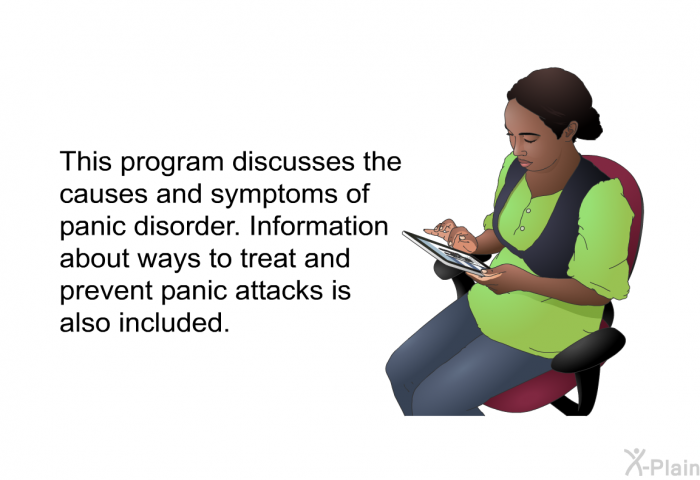 This program discusses the causes and symptoms of panic disorder. Information about ways to treat and prevent panic attacks is also included.

X-Plain